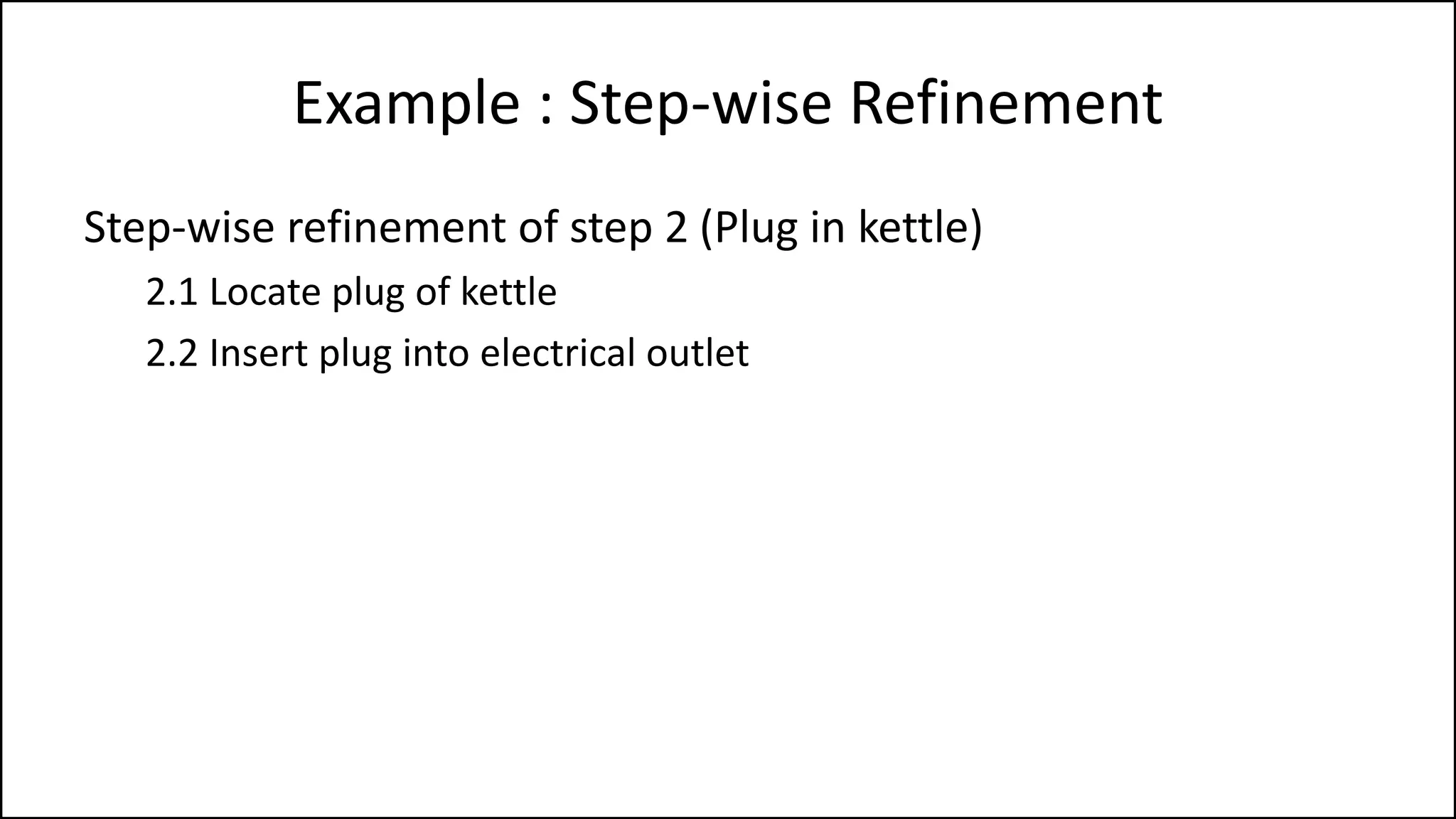 Example : Step-wise Refinement

Step-wise refinement of step 2 (Plug in kettle)

2.1 Locate plug of kettle

2.2 Insert plug into electrical outlet